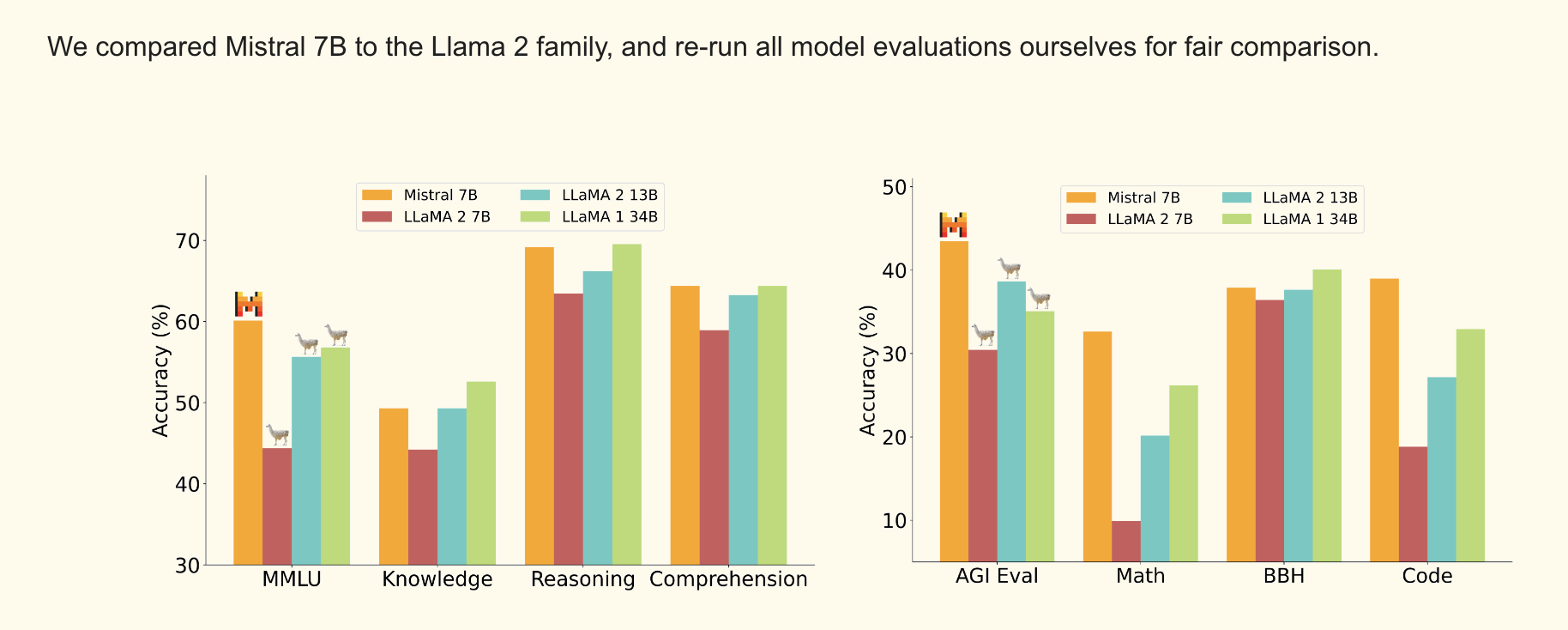 We compared Mistral 7B to the Llama 2 family, and re-run all model evaluations ourselves for fair comparison.

Mistral 7B
LLaMA 2 7B
LLaMA 2 13B
LLaMA 1 34B

Accuracy (%)

70
60
50
40
30

MMLU
Knowledge
Reasoning
Comprehension

Mistral 7B
LLaMA 2 7B
LLaMA 2 13B
LLaMA 1 34B

Accuracy (%)

50
40
30
20
10

AGI Eval
Math
BBH
Code